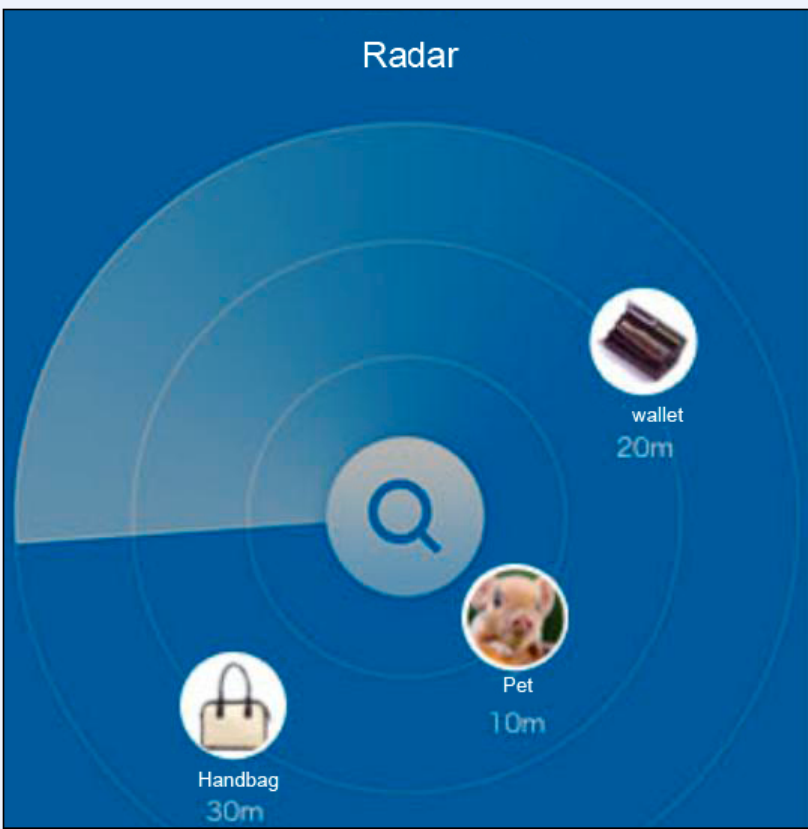 Radar

wallet
20m

Pet
10m

Handbag
30m